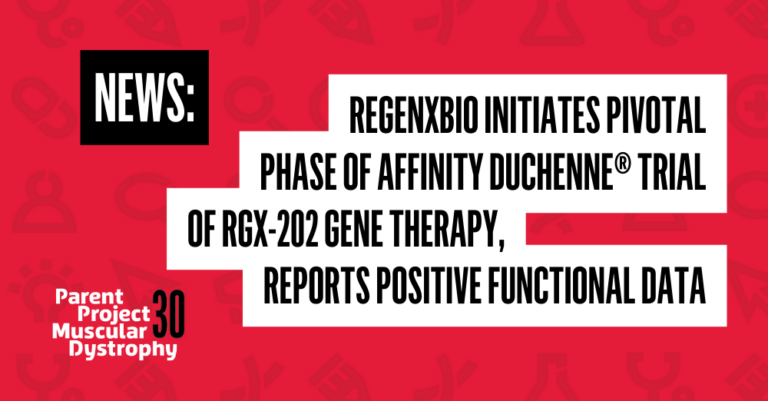 NEWS:

REGENXBIO INITIATES PIVOTAL PHASE OF AFFINITY DUCHENNE® TRIAL OF RGX-202 GENE THERAPY, REPORTS POSITIVE FUNCTIONAL DATA

Parent Project Muscular Dystrophy 30